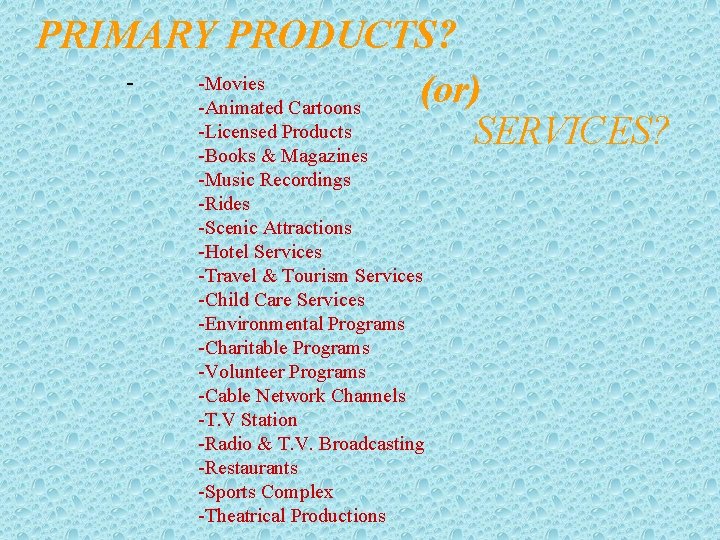 PRIMARY PRODUCTS?

(or)

SERVICES?

-

-Movies
-Animated Cartoons
-Licensed Products
-Books & Magazines
-Music Recordings
-Rides
-Scenic Attractions
-Hotel Services
-Travel & Tourism Services
-Child Care Services
-Environmental Programs
-Charitable Programs
-Volunteer Programs
-Cable Network Channels
-T.V Station
-Radio & T.V. Broadcasting
-Restaurants
-Sports Complex
-Theatrical Productions